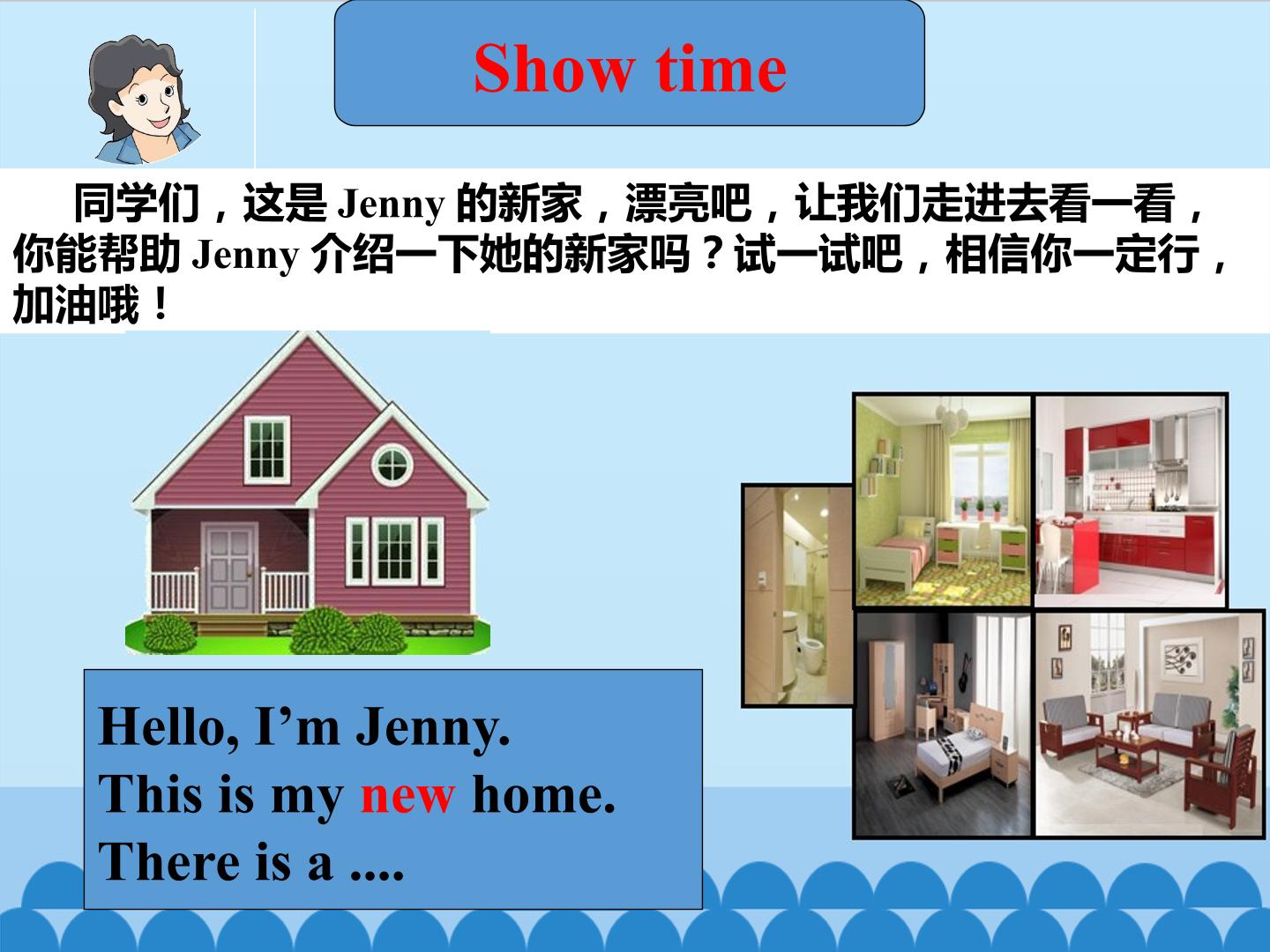 Show time

同学们，这是Jenny的新家，漂亮吧，让我们走进去看一看，你能帮助Jenny介绍一下她的新家吗？试一试吧，相信你一定行，加油哦！

Hello, I'm Jenny.
This is my new home.
There is a ....